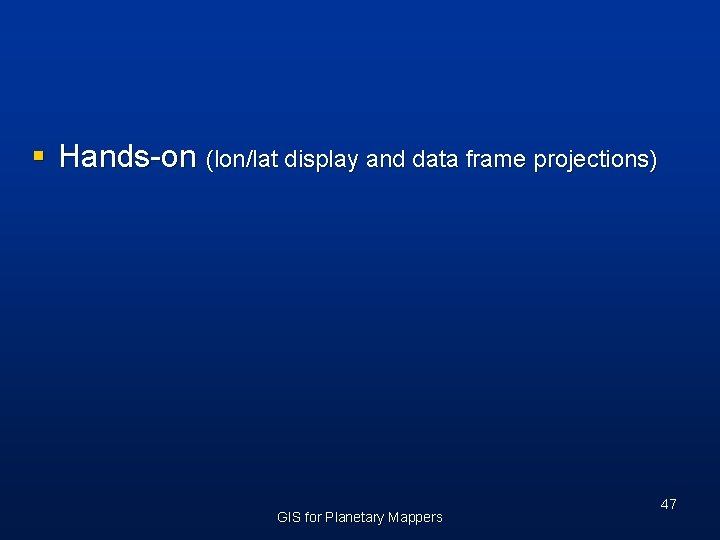 ▪ Hands-on (lon/lat display and data frame projections)

47

GIS for Planetary Mappers